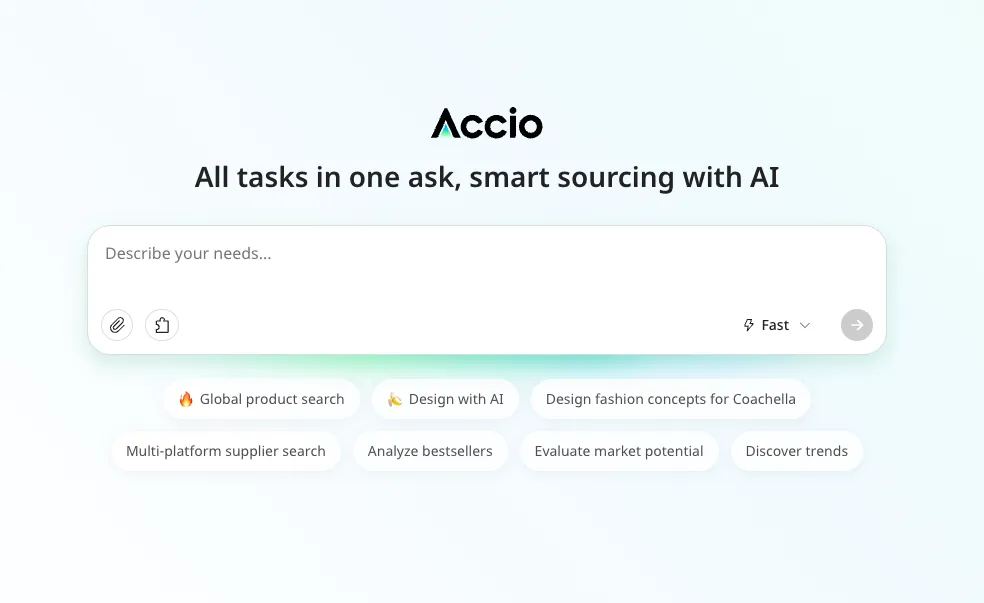 Accio

All tasks in one ask, smart sourcing with AI

Describe your needs...

Fast

🔥 Global product search
🍌 Design with AI
Design fashion concepts for Coachella
Multi-platform supplier search
Analyze bestsellers
Evaluate market potential
Discover trends